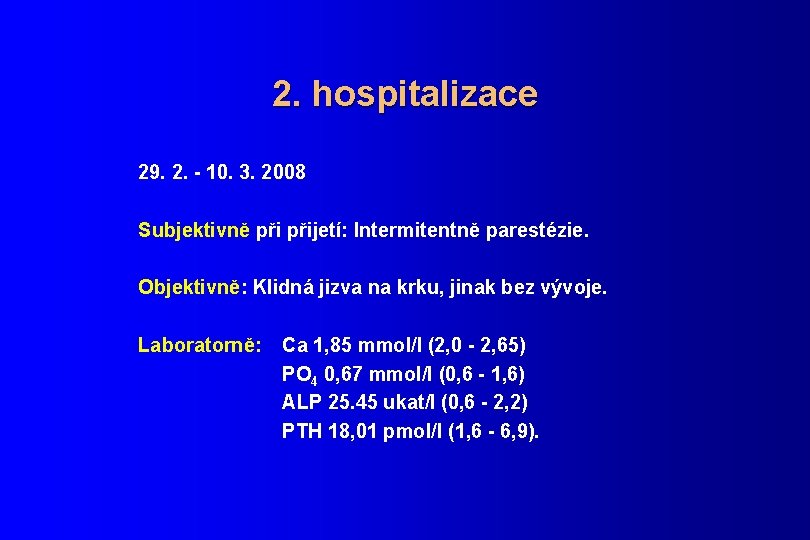 2. hospitalizace

29. 2. - 10. 3. 2008

Subjektivně při přijetí: Intermitentně parestézie.

Objektivně: Klidná jizva na krku, jinak bez vývoje.

Laboratorně: Ca 1,85 mmol/l (2,0 - 2,65)
$PO_4$ 0,67 mmol/l (0,6 - 1,6)
ALP 25.45 ukat/l (0,6 - 2,2)
PTH 18,01 pmol/l (1,6 - 6,9).